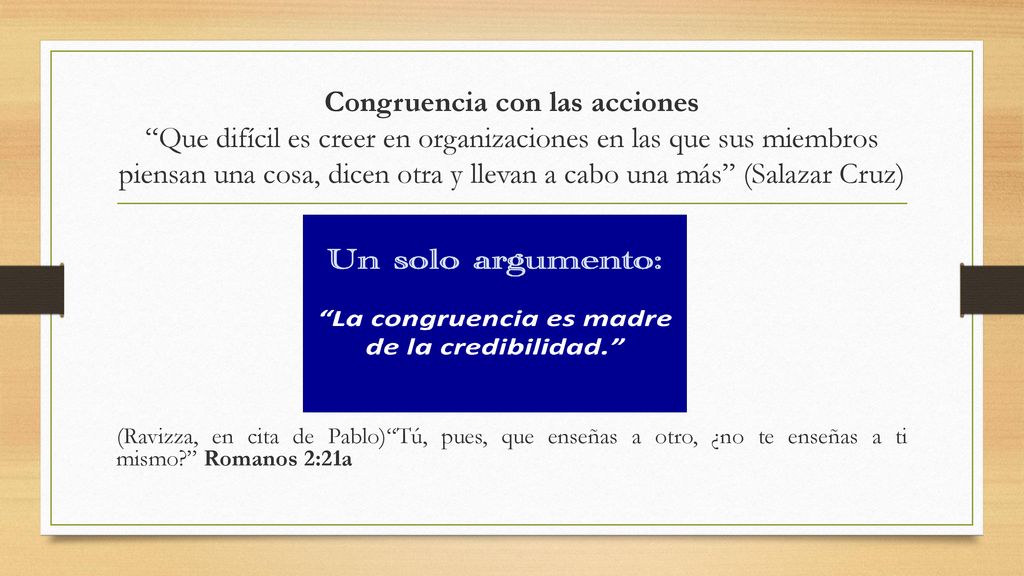 Congruencia con las acciones
“Que difícil es creer en organizaciones en las que sus miembros piensan una cosa, dicen otra y llevan a cabo una más” (Salazar Cruz)

Un solo argumento:

“La congruencia es madre de la credibilidad.”

(Ravizza, en cita de Pablo)“Tú, pues, que enseñas a otro, ¿no te enseñas a ti mismo?” Romanos 2:21a